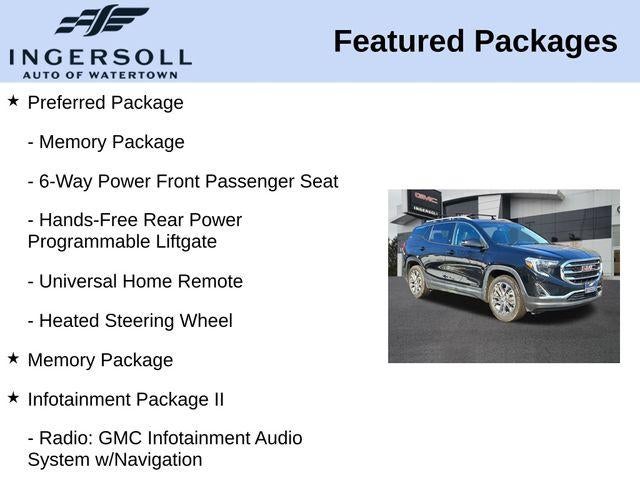 INGERSOLL
AUTO OF WATERTOWN

Featured Packages

★ Preferred Package

- Memory Package

- 6-Way Power Front Passenger Seat

- Hands-Free Rear Power Programmable Liftgate

- Universal Home Remote

- Heated Steering Wheel

★ Memory Package

★ Infotainment Package II

- Radio: GMC Infotainment Audio System w/Navigation

GMC
INGERSOLL